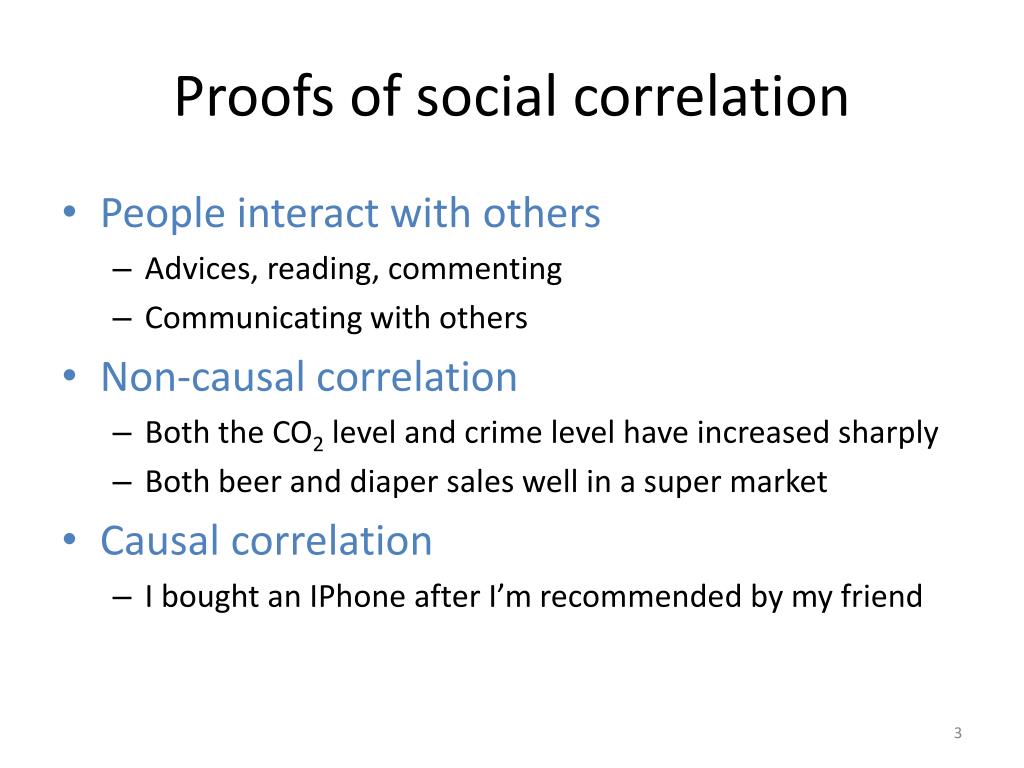 Proofs of social correlation

• People interact with others
– Advices, reading, commenting
– Communicating with others
• Non-causal correlation
– Both the $CO_2$ level and crime level have increased sharply
– Both beer and diaper sales well in a super market
• Causal correlation
– I bought an IPhone after I'm recommended by my friend

3